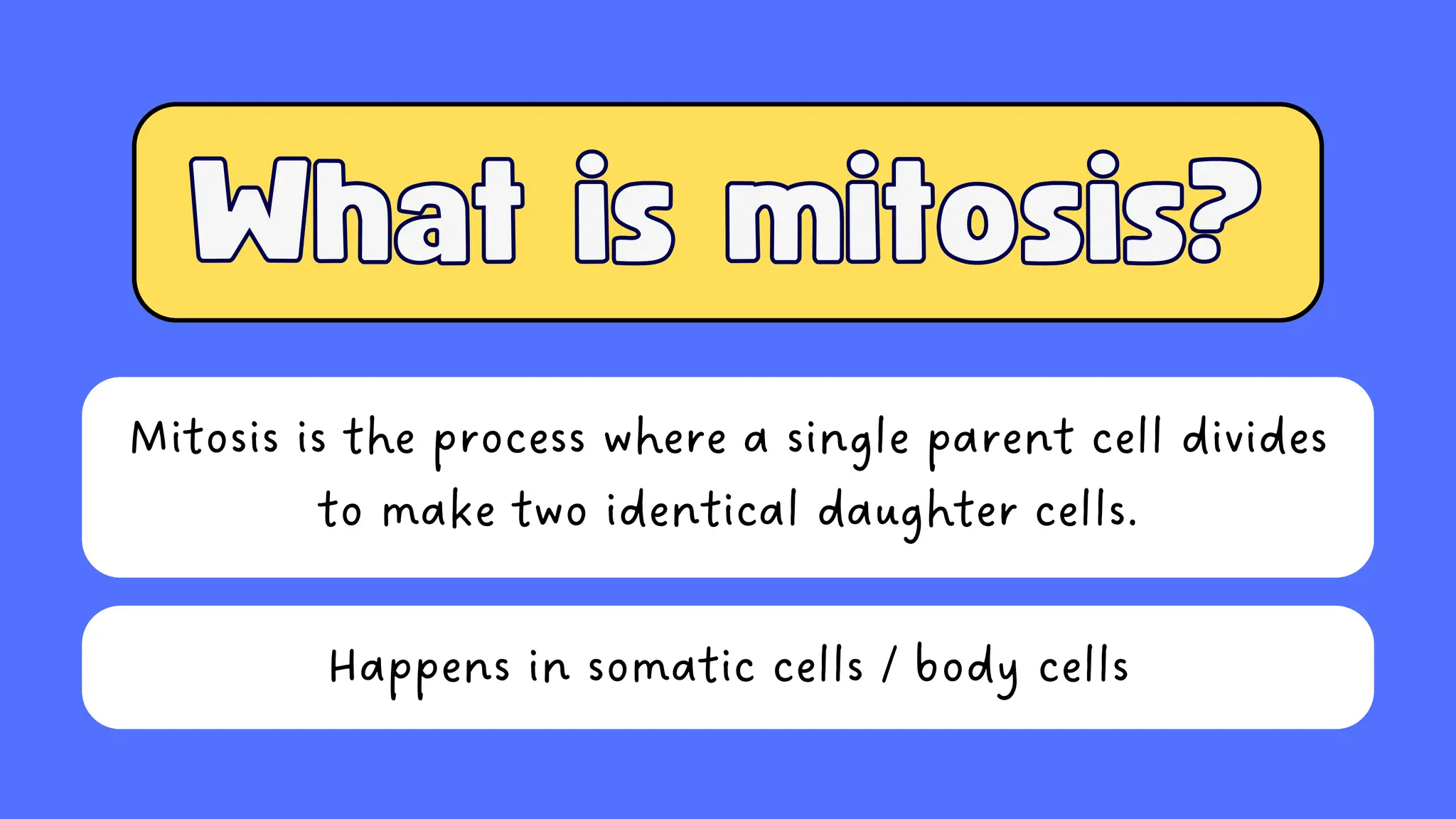 What is mitosis?

Mitosis is the process where a single parent cell divides to make two identical daughter cells.

Happens in somatic cells / body cells